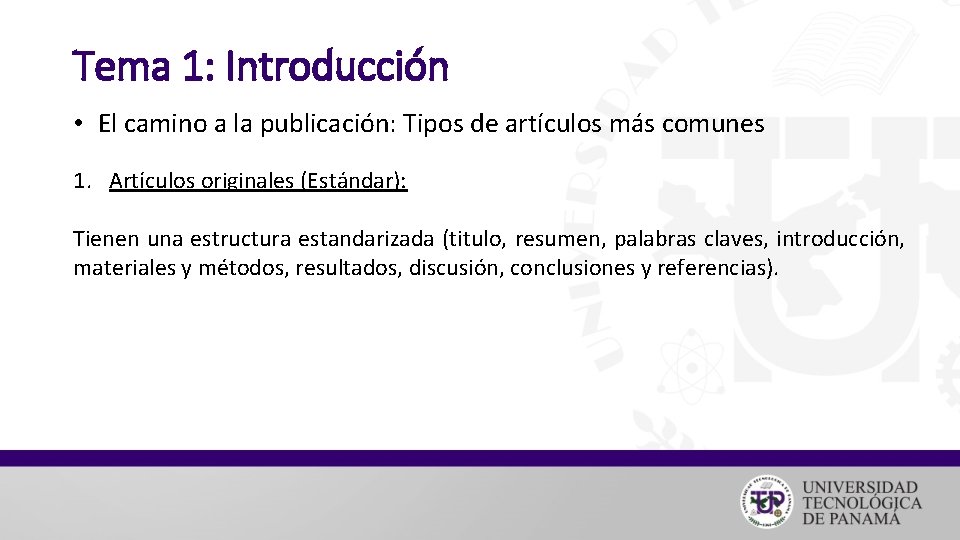 Tema 1: Introducción

• El camino a la publicación: Tipos de artículos más comunes

1. Artículos originales (Estándar):

Tienen una estructura estandarizada (titulo, resumen, palabras claves, introducción, materiales y métodos, resultados, discusión, conclusiones y referencias).

UNIVERSIDAD TECNOLÓGICA DE PANAMÁ